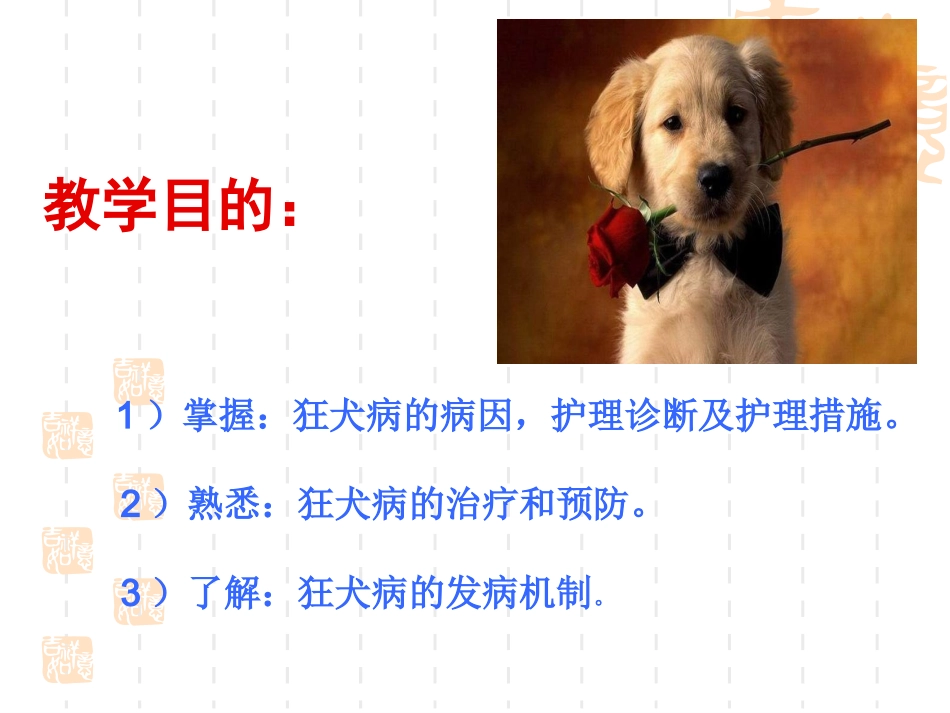 教学目的：

1）掌握：狂犬病的病因，护理诊断及护理措施。

2）熟悉：狂犬病的治疗和预防。

3）了解：狂犬病的发病机制.